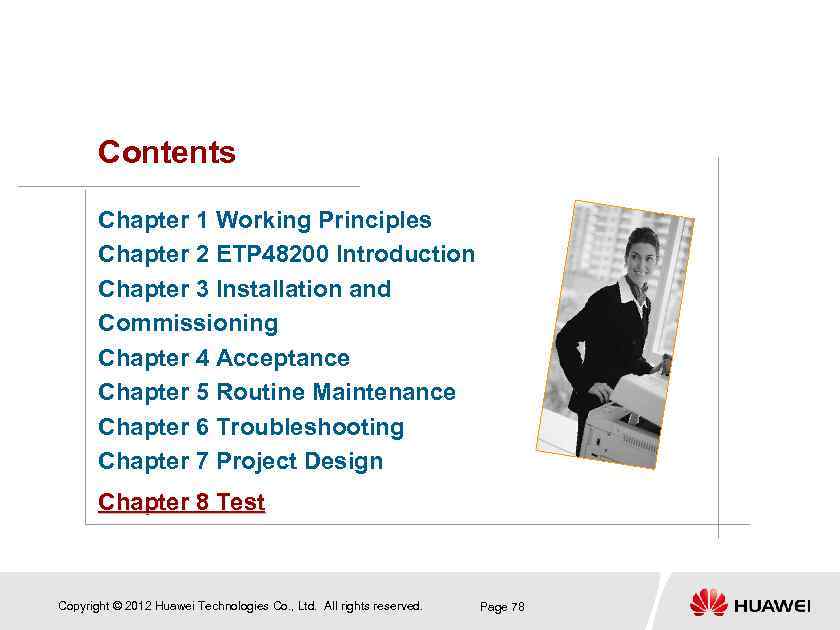 Contents

Chapter 1 Working Principles
Chapter 2 ETP48200 Introduction
Chapter 3 Installation and Commissioning
Chapter 4 Acceptance
Chapter 5 Routine Maintenance
Chapter 6 Troubleshooting
Chapter 7 Project Design
Chapter 8 Test

Copyright © 2012 Huawei Technologies Co., Ltd. All rights reserved.

Page 78

HUAWEI